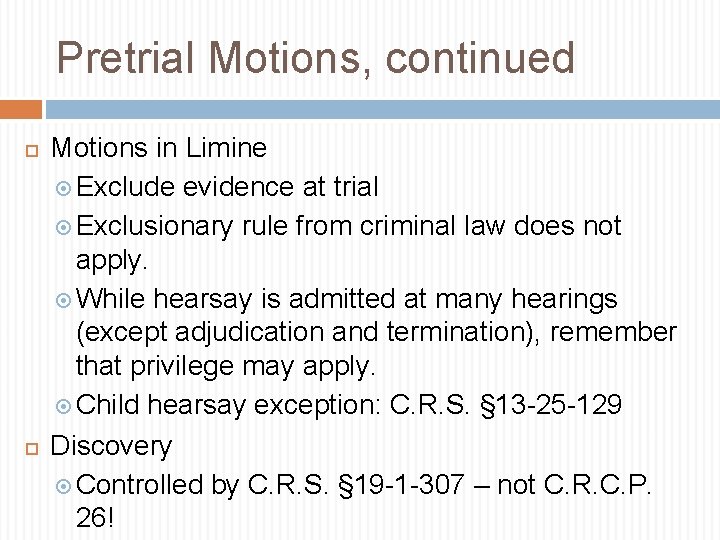 Pretrial Motions, continued

Motions in Limine
Exclude evidence at trial
Exclusionary rule from criminal law does not apply.
While hearsay is admitted at many hearings (except adjudication and termination), remember that privilege may apply.
Child hearsay exception: C.R.S. §13-25-129

Discovery
Controlled by C.R.S. §19-1-307 – not C.R.C.P. 26!